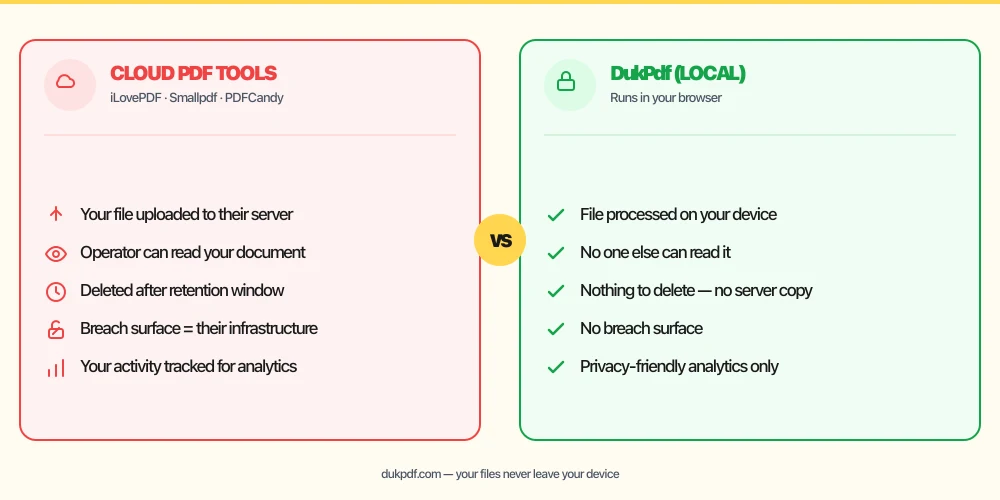 CLOUD PDF TOOLS
iLovePDF · Smallpdf · PDFCandy

Your file uploaded to their server
Operator can read your document
Deleted after retention window
Breach surface = their infrastructure
Your activity tracked for analytics

VS

DukPdf (LOCAL)
Runs in your browser

File processed on your device
No one else can read it
Nothing to delete — no server copy
No breach surface
Privacy-friendly analytics only

dukpdf.com — your files never leave your device